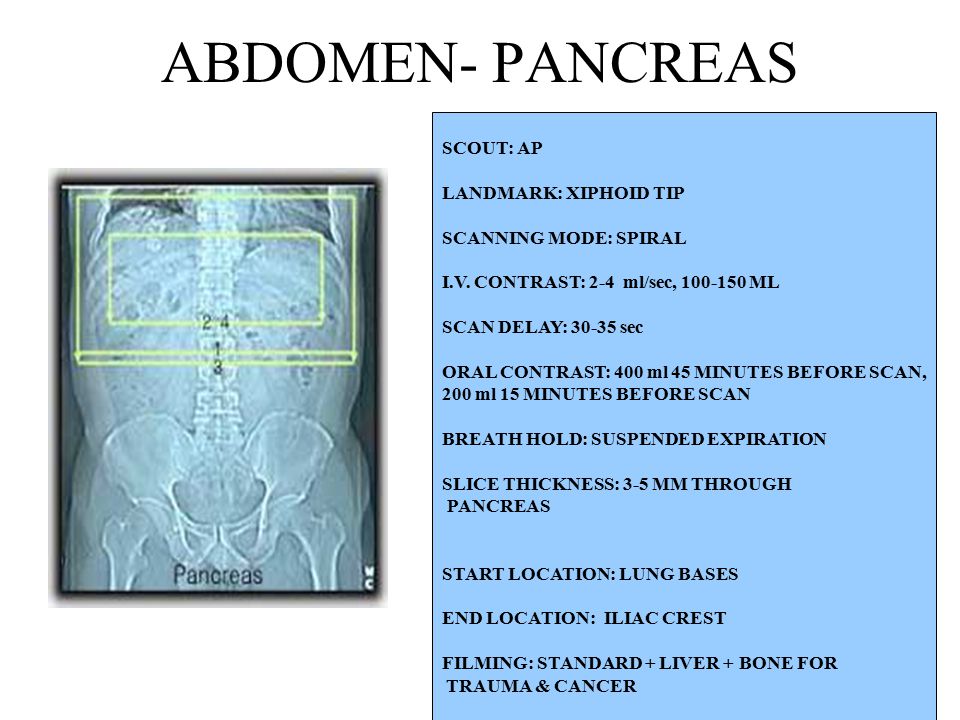 ABDOMEN- PANCREAS

2-4
1
3
Pancreas
MC

SCOUT: AP

LANDMARK: XIPHOID TIP

SCANNING MODE: SPIRAL

I.V. CONTRAST: 2-4 ml/sec, 100-150 ML

SCAN DELAY: 30-35 sec

ORAL CONTRAST: 400 ml 45 MINUTES BEFORE SCAN, 200 ml 15 MINUTES BEFORE SCAN

BREATH HOLD: SUSPENDED EXPIRATION

SLICE THICKNESS: 3-5 MM THROUGH PANCREAS

START LOCATION: LUNG BASES

END LOCATION: ILIAC CREST

FILMING: STANDARD + LIVER + BONE FOR TRAUMA & CANCER